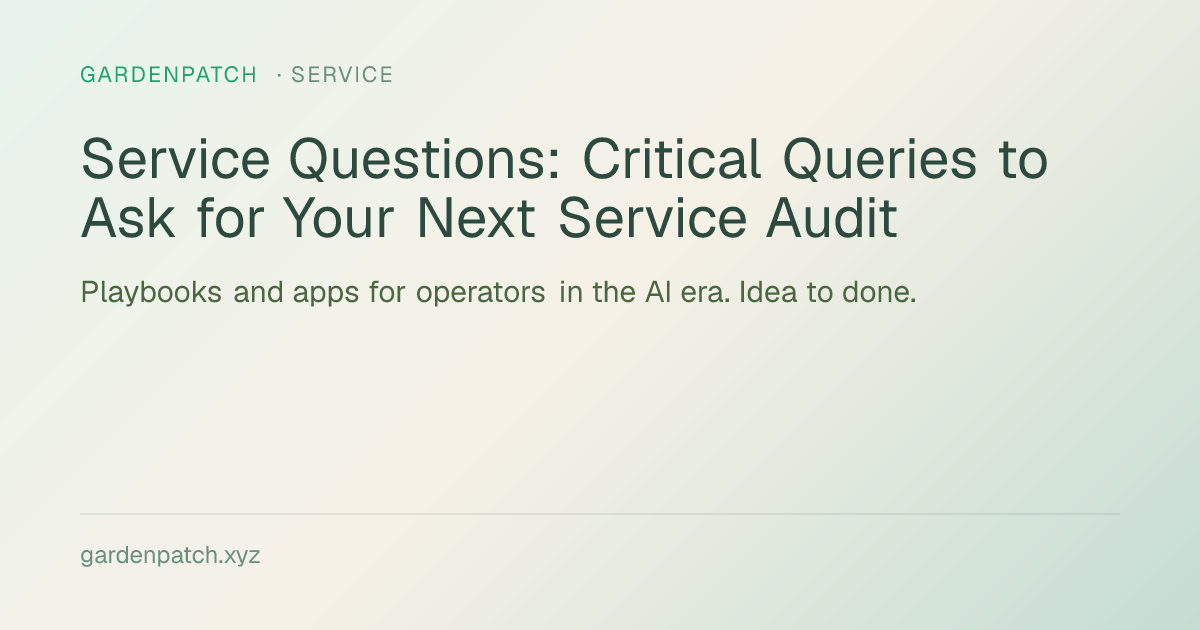 GARDENPATCH · SERVICE

Service Questions: Critical Queries to Ask for Your Next Service Audit

Playbooks and apps for operators in the AI era. Idea to done.

gardenpatch.xyz